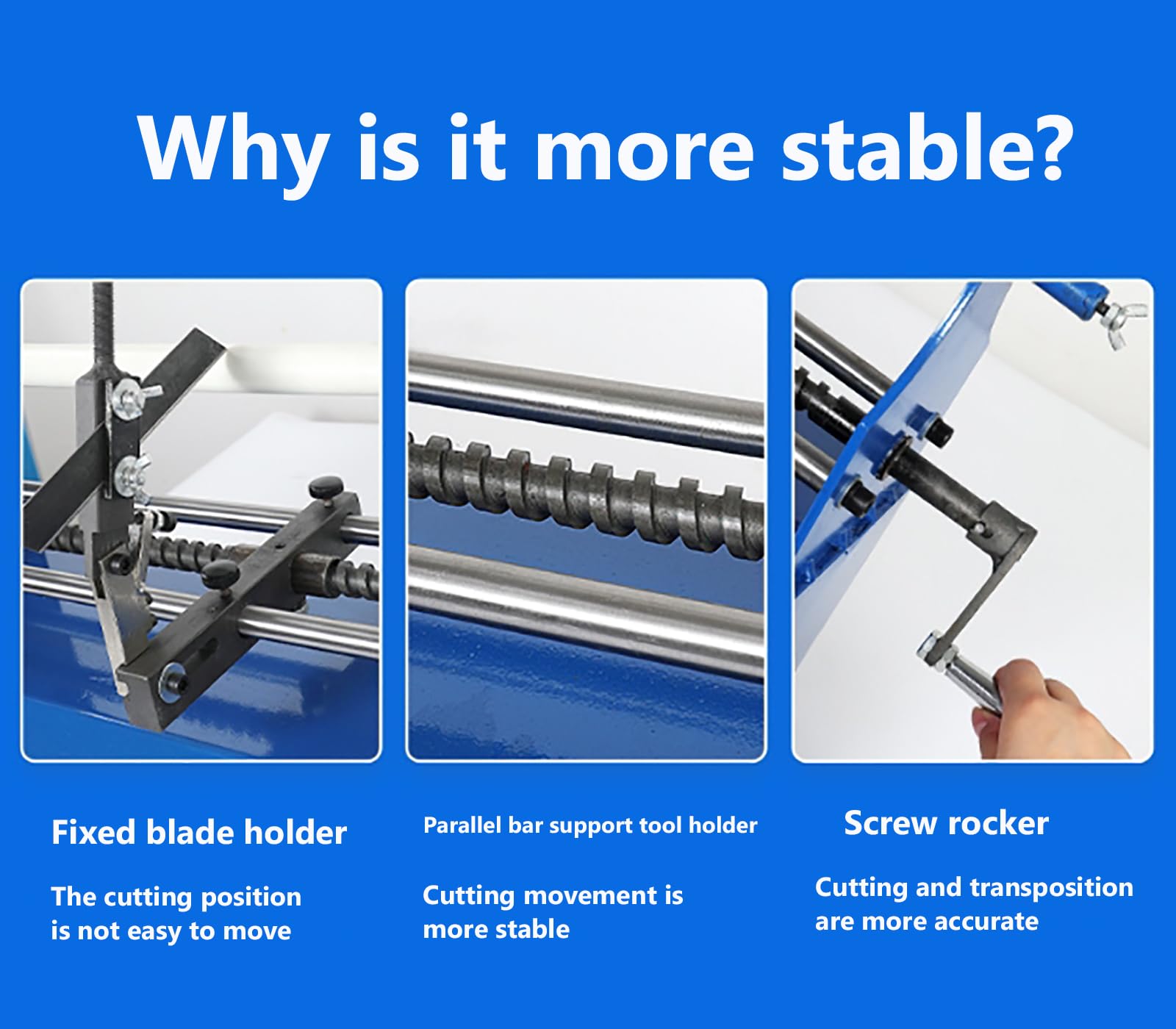 Why is it more stable?

Fixed blade holder

The cutting position is not easy to move

Parallel bar support tool holder

Cutting movement is more stable

Screw rocker

Cutting and transposition are more accurate